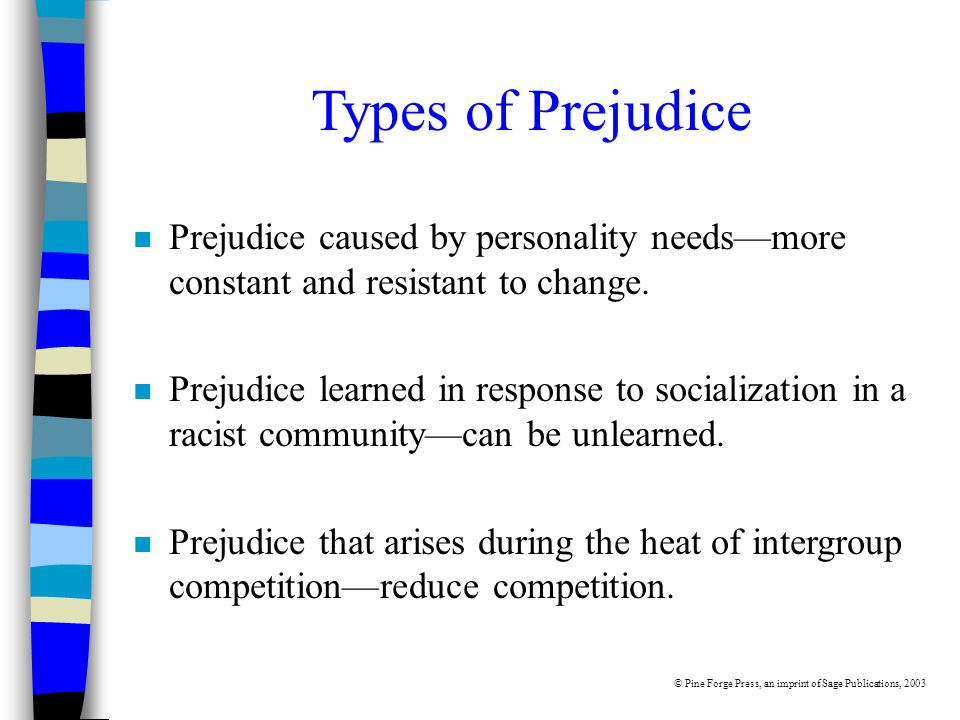 Types of Prejudice

Prejudice caused by personality needs—more constant and resistant to change.

Prejudice learned in response to socialization in a racist community—can be unlearned.

Prejudice that arises during the heat of intergroup competition—reduce competition.

© Pine Forge Press, an imprint of Sage Publications, 2003